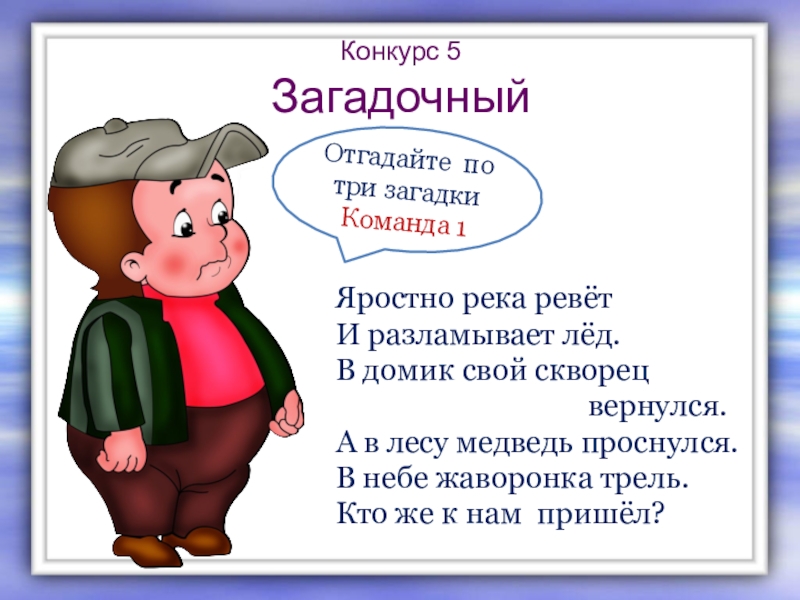 Конкурс 5
Загадочный

Отгадайте по три загадки
Команда 1

Яростно река ревёт
И разламывает лёд.
В домик свой скворец вернулся.
А в лесу медведь проснулся.
В небе жаворонка трель.
Кто же к нам пришёл?